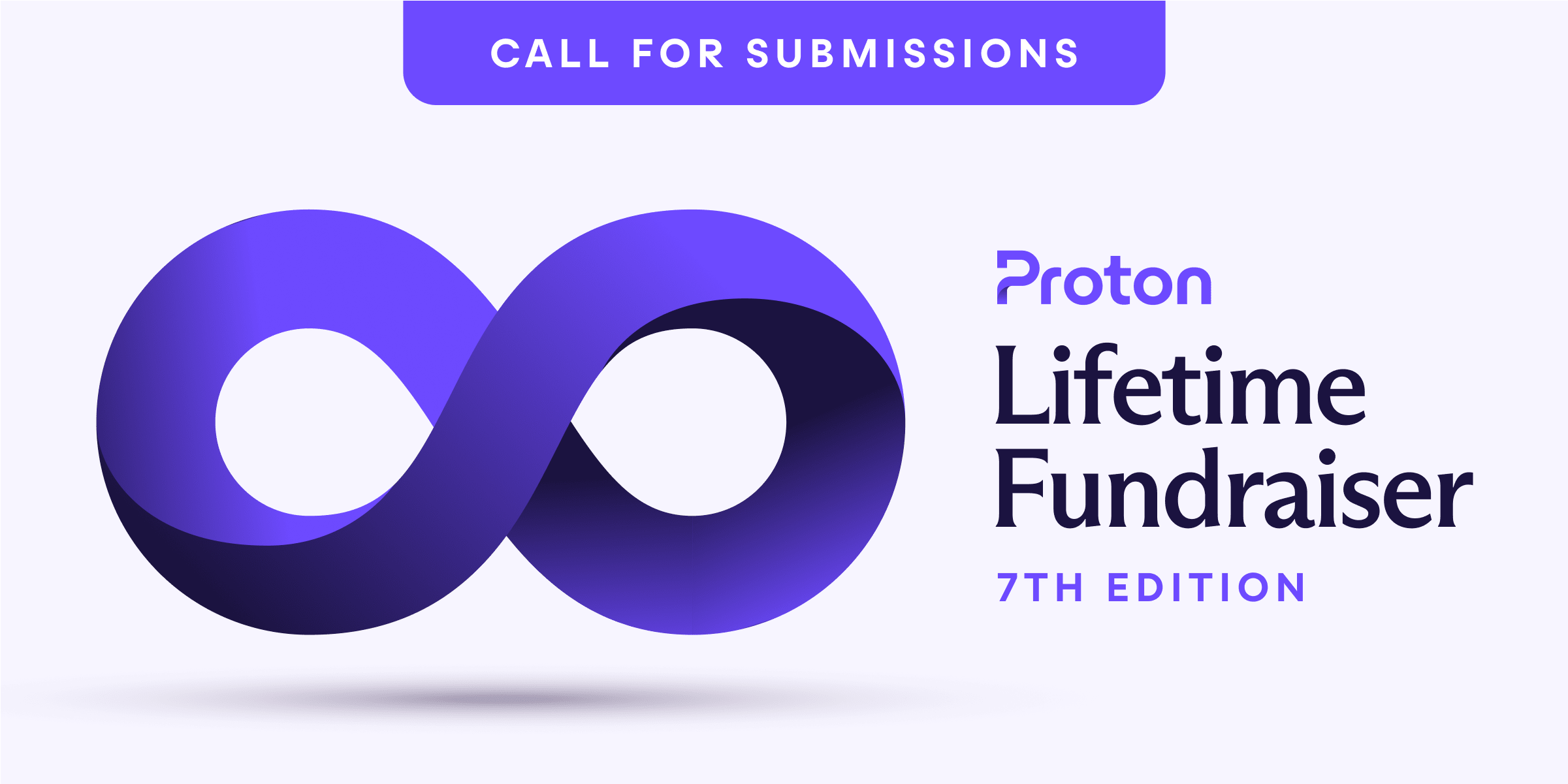 CALL FOR SUBMISSIONS

Proton

Lifetime Fundraiser

7TH EDITION